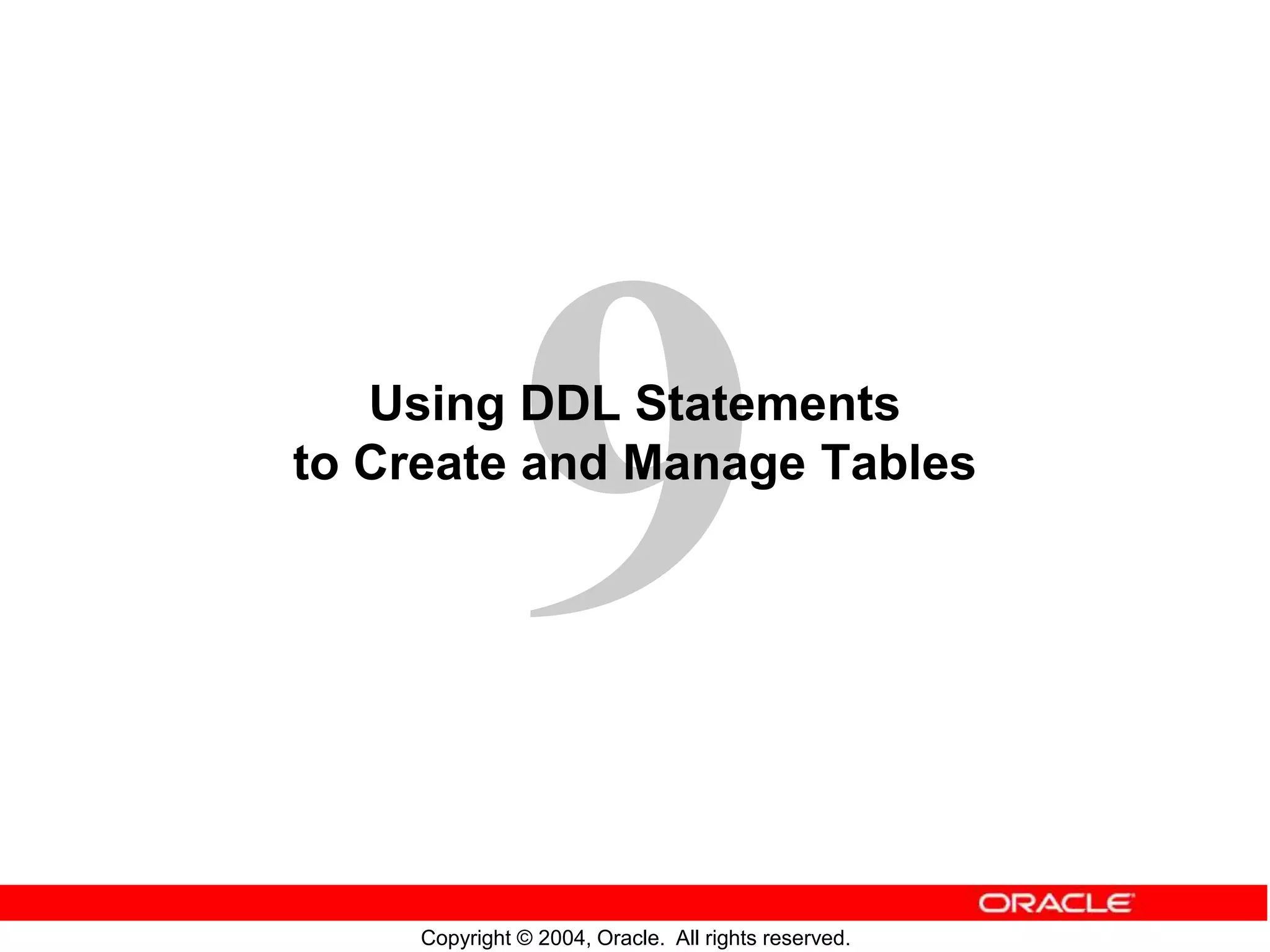 9

Using DDL Statements to Create and Manage Tables

ORACLE

Copyright © 2004, Oracle. All rights reserved.